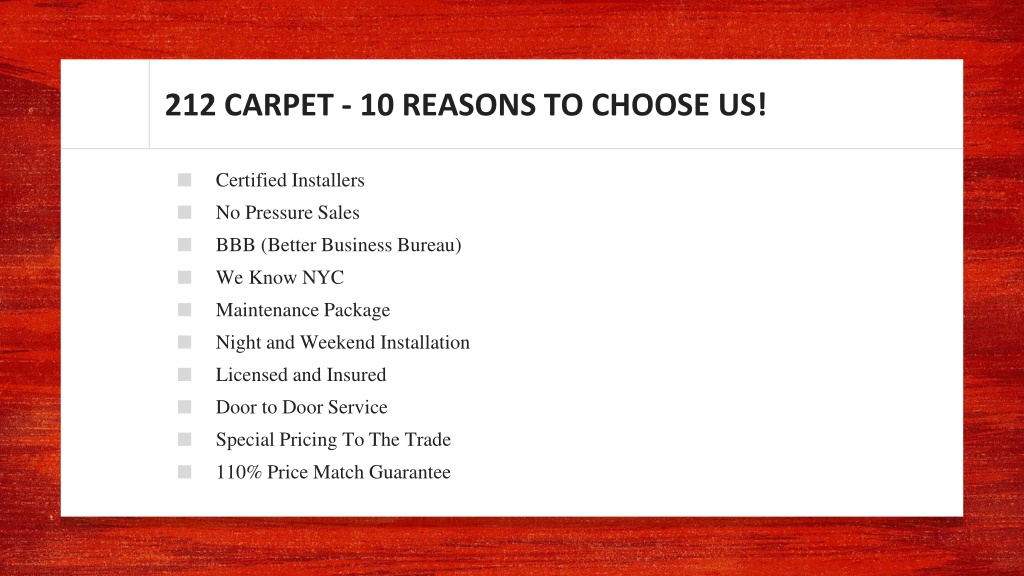 212 CARPET - 10 REASONS TO CHOOSE US!

- Certified Installers
- No Pressure Sales
- BBB (Better Business Bureau)
- We Know NYC
- Maintenance Package
- Night and Weekend Installation
- Licensed and Insured
- Door to Door Service
- Special Pricing To The Trade
- 110% Price Match Guarantee